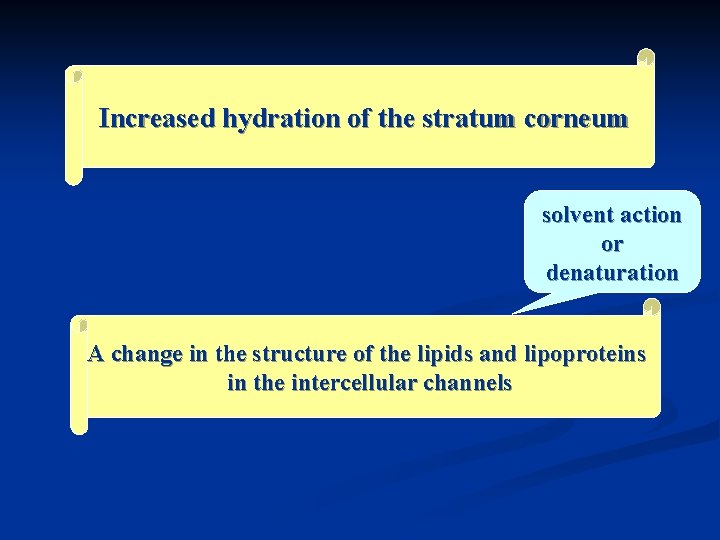 Increased hydration of the stratum corneum

solvent action or denaturation

A change in the structure of the lipids and lipoproteins in the intercellular channels